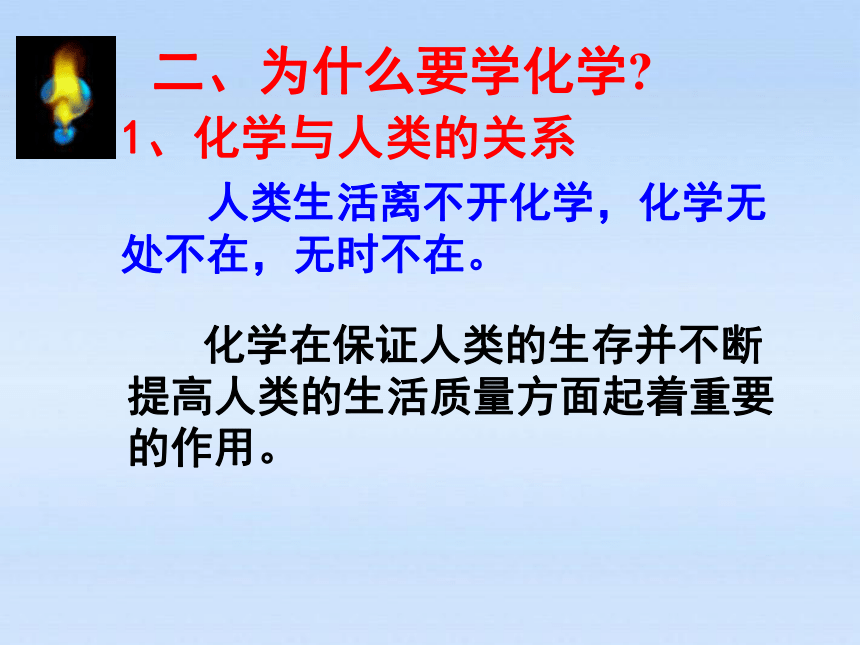 二、为什么要学化学?

1、化学与人类的关系

人类生活离不开化学，化学无处不在，无时不在。

化学在保证人类的生存并不断提高人类的生活质量方面起着重要的作用。